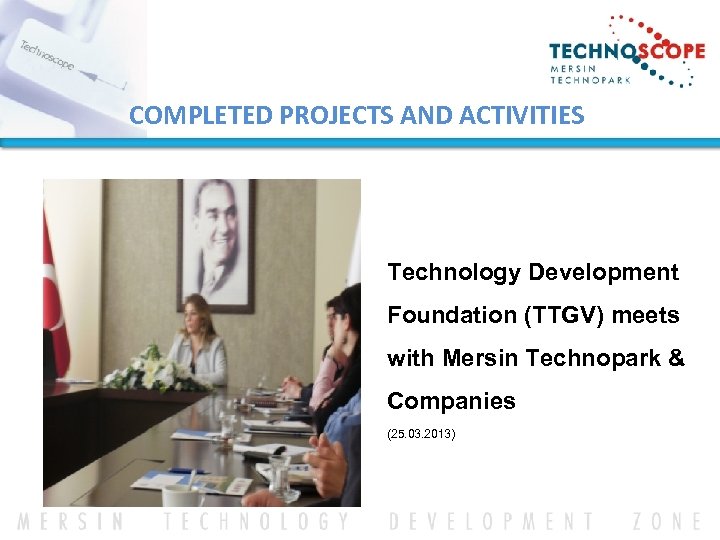 Technoscope

TECHNOSCOPE
MERSIN
TECHNOPARK

COMPLETED PROJECTS AND ACTIVITIES

Technology Development Foundation (TTGV) meets with Mersin Technopark & Companies

(25.03.2013)

MERSIN TECHNOLOGY DEVELOPMENT ZONE